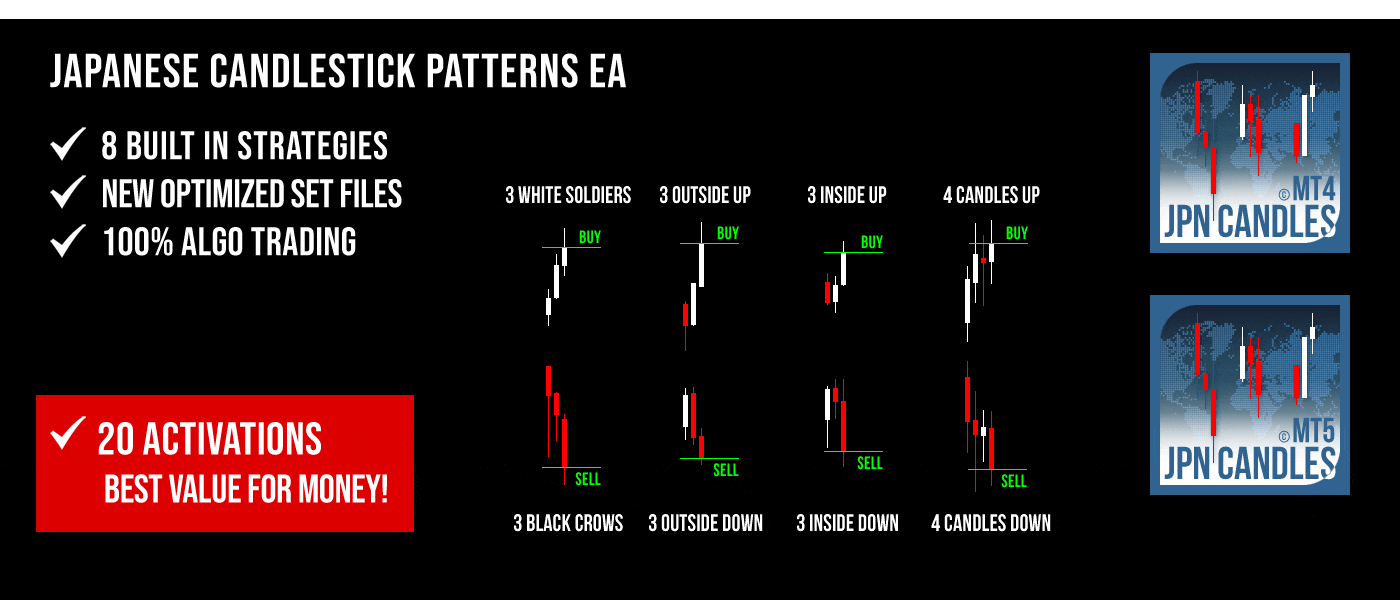 JAPANESE CANDLESTICK PATTERNS EA

✓ 8 BUILT IN STRATEGIES
✓ NEW OPTIMIZED SET FILES
✓ 100% ALGO TRADING

✓ 20 ACTIVATIONS
BEST VALUE FOR MONEY!

3 WHITE SOLDIERS
BUY
3 OUTSIDE UP
BUY
3 INSIDE UP
BUY
4 CANDLES UP
BUY

SELL
3 BLACK CROWS
SELL
3 OUTSIDE DOWN
SELL
3 INSIDE DOWN
SELL
4 CANDLES DOWN

© MT4
JPN CANDLES

© MT5
JPN CANDLES